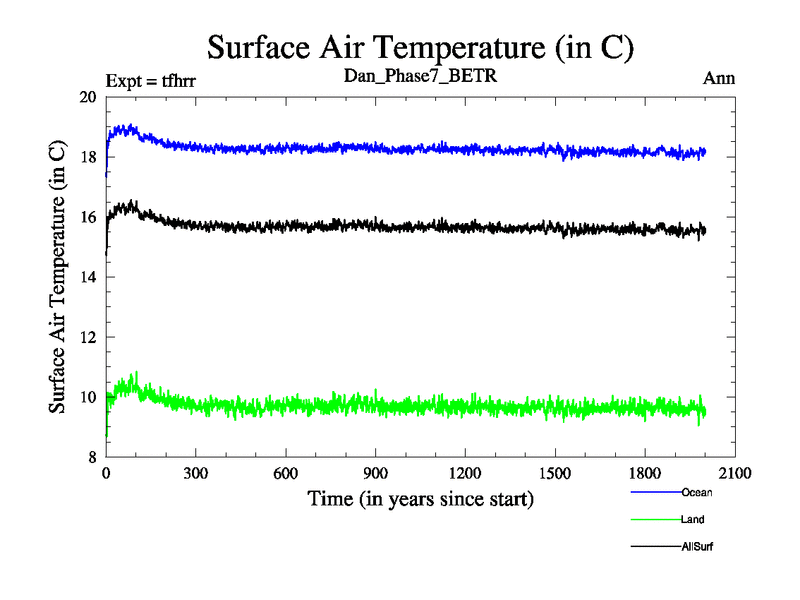 Surface Air Temperature (in C)

Expt = tfhrr

Dan_Phase7_BETR

Ann

Surface Air Temperature (in C)

20
18
16
14
12
10
8

0
300
600
900
1200
1500
1800
2100

Time (in years since start)

Ocean
Land
AllSurf